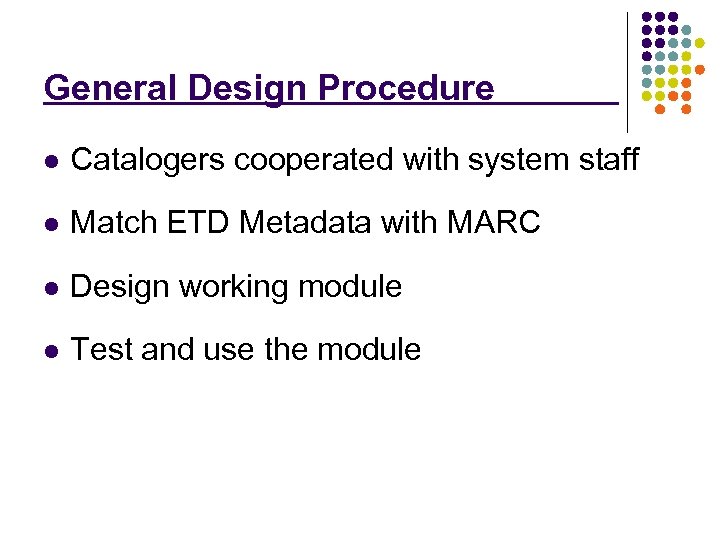 General Design Procedure

- Catalogers cooperated with system staff
- Match ETD Metadata with MARC
- Design working module
- Test and use the module